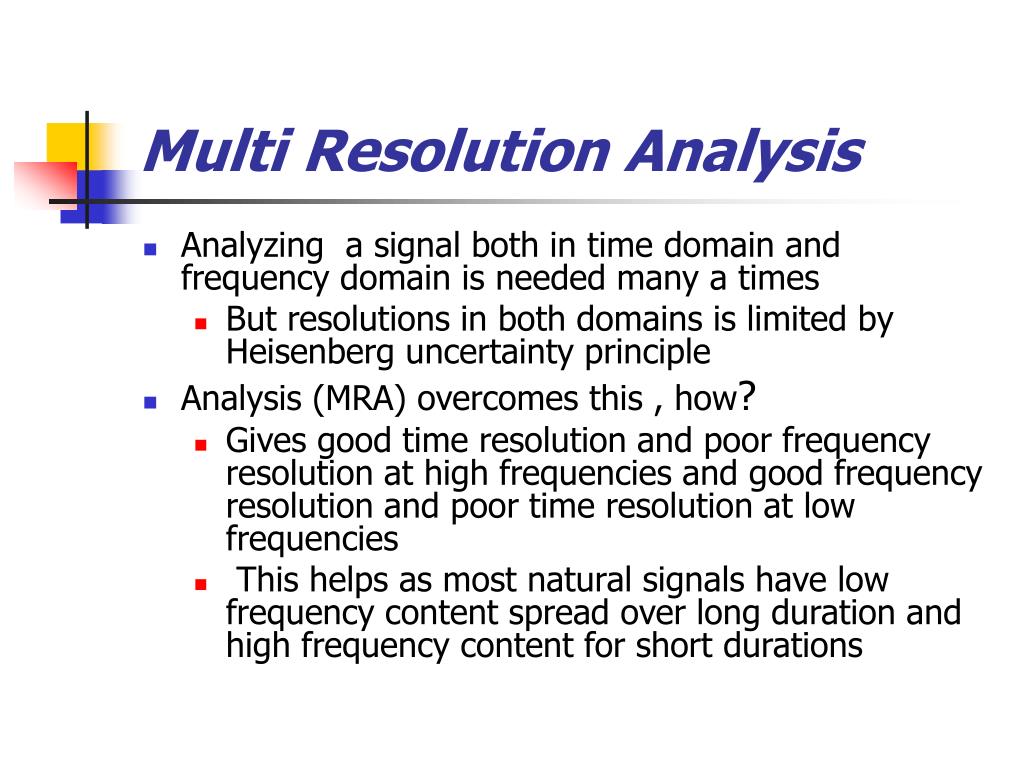 Multi Resolution Analysis

Analyzing  a signal both in time domain and frequency domain is needed many a times

But resolutions in both domains is limited by Heisenberg uncertainty principle

Analysis (MRA) overcomes this , how?

Gives good time resolution and poor frequency resolution at high frequencies and good frequency resolution and poor time resolution at low frequencies

This helps as most natural signals have low frequency content spread over long duration and high frequency content for short durations